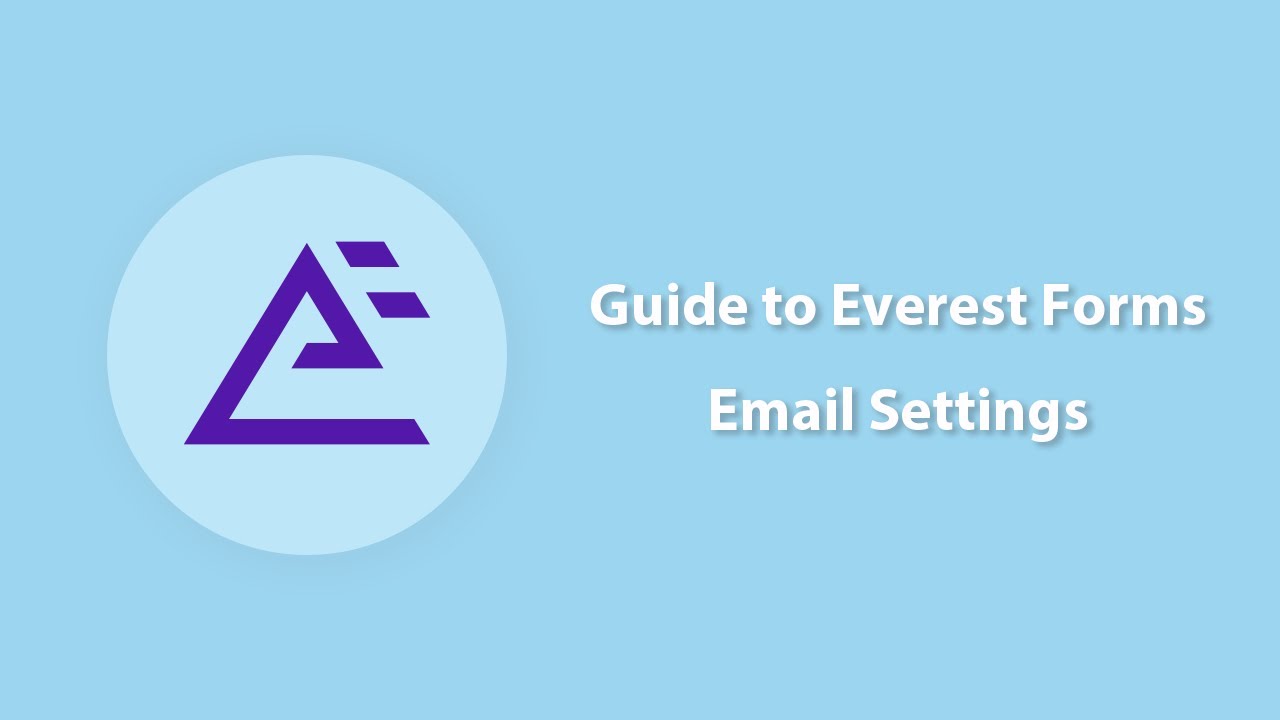 Guide to Everest Forms
Email Settings